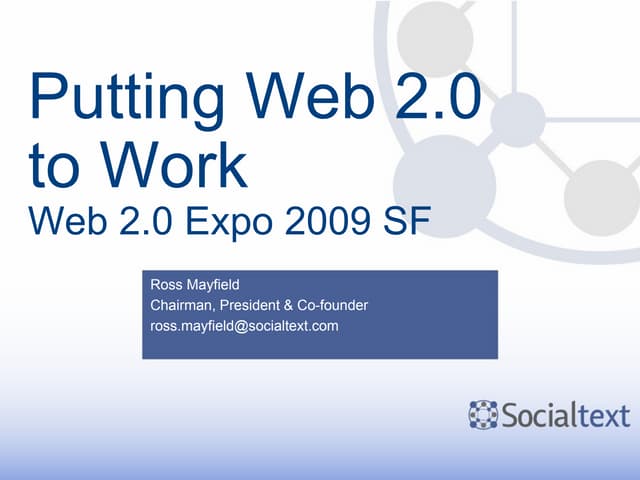 Putting Web 2.0 to Work
Web 2.0 Expo 2009 SF

Ross Mayfield
Chairman, President & Co-founder
ross.mayfield@socialtext.com

Socialtext